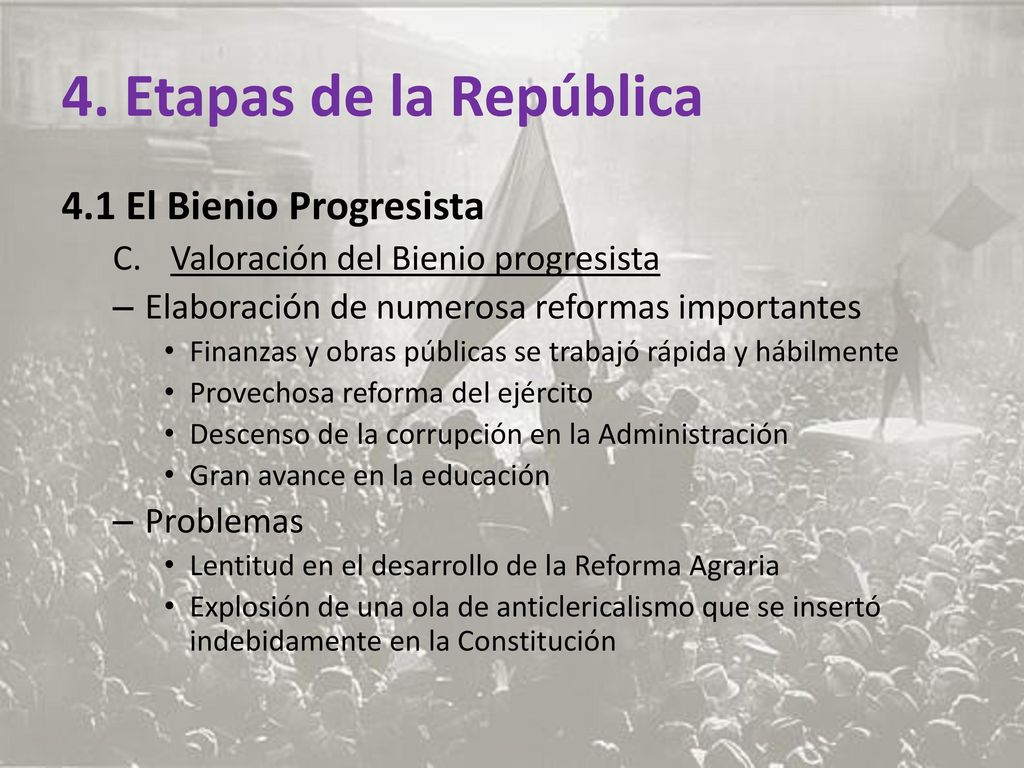 4. Etapas de la República

4.1 El Bienio Progresista

C. Valoración del Bienio progresista

– Elaboración de numerosa reformas importantes
• Finanzas y obras públicas se trabajó rápida y hábilmente
• Provechosa reforma del ejército
• Descenso de la corrupción en la Administración
• Gran avance en la educación

– Problemas
• Lentitud en el desarrollo de la Reforma Agraria
• Explosión de una ola de anticlericalismo que se insertó indebidamente en la Constitución